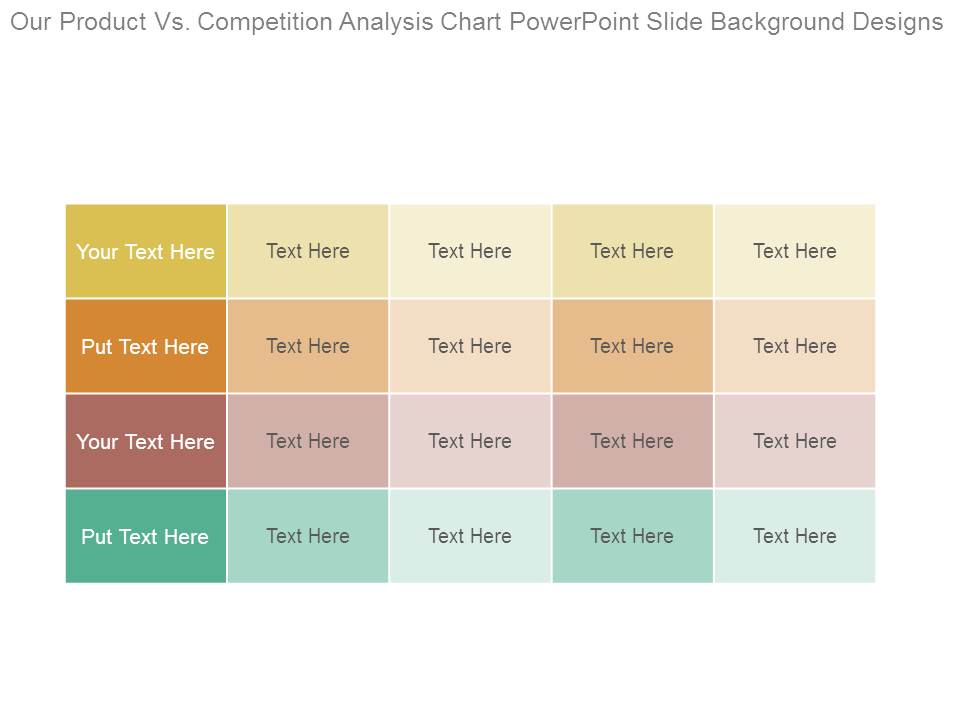 Our Product Vs. Competition Analysis Chart PowerPoint Slide Background Designs

| Your Text Here | Text Here | Text Here | Text Here | Text Here |
|---|---|---|---|---|
| Put Text Here | Text Here | Text Here | Text Here | Text Here |
| Your Text Here | Text Here | Text Here | Text Here | Text Here |
| Put Text Here | Text Here | Text Here | Text Here | Text Here |